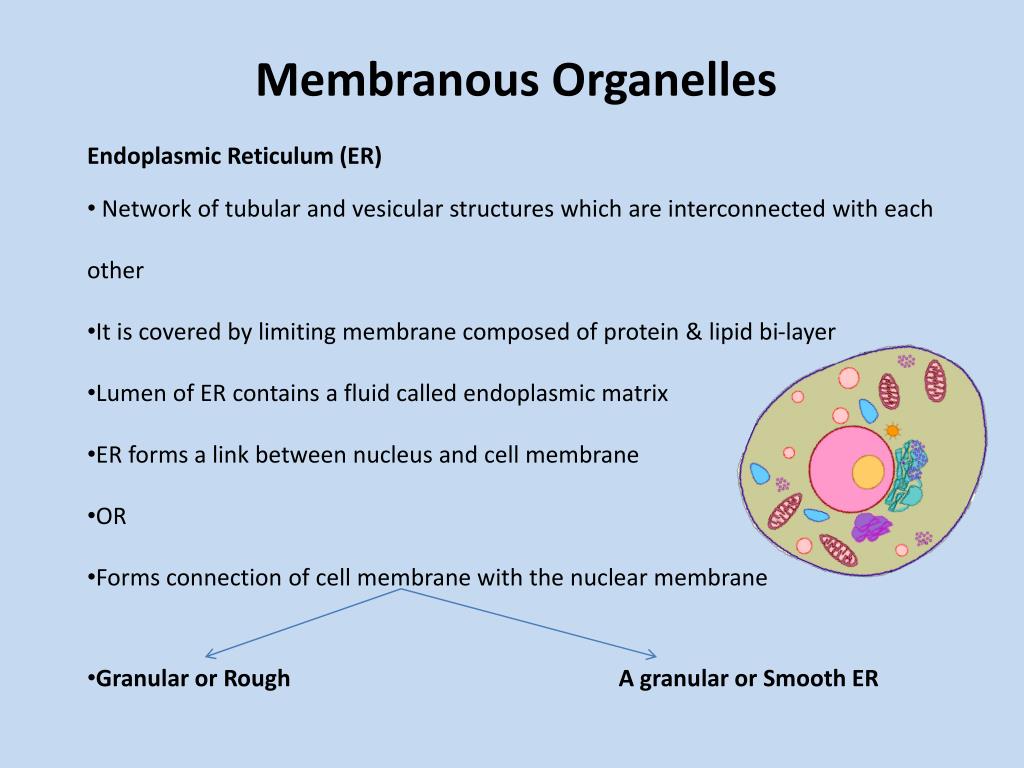 Membranous Organelles

Endoplasmic Reticulum (ER)

• Network of tubular and vesicular structures which are interconnected with each other

•It is covered by limiting membrane composed of protein & lipid bi-layer

•Lumen of ER contains a fluid called endoplasmic matrix

•ER forms a link between nucleus and cell membrane

•OR

•Forms connection of cell membrane with the nuclear membrane

•Granular or Rough

A granular or Smooth ER